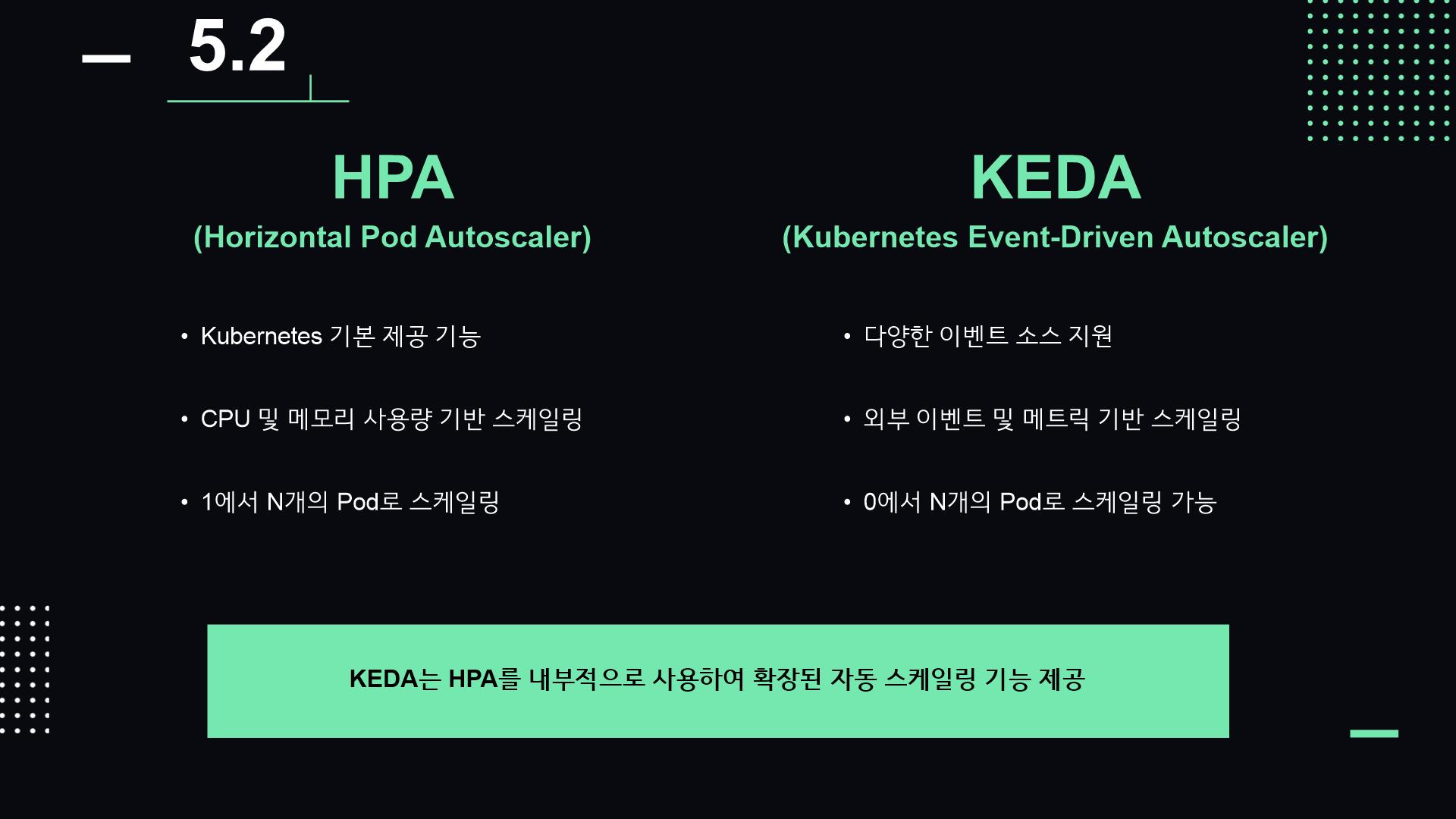 5.2

HPA
(Horizontal Pod Autoscaler)

• Kubernetes 기본 제공 기능

• CPU 및 메모리 사용량 기반 스케일링

• 1에서 N개의 Pod로 스케일링

KEDA
(Kubernetes Event-Driven Autoscaler)

• 다양한 이벤트 소스 지원

• 외부 이벤트 및 메트릭 기반 스케일링

• 0에서 N개의 Pod로 스케일링 가능

KEDA는 HPA를 내부적으로 사용하여 확장된 자동 스케일링 기능 제공